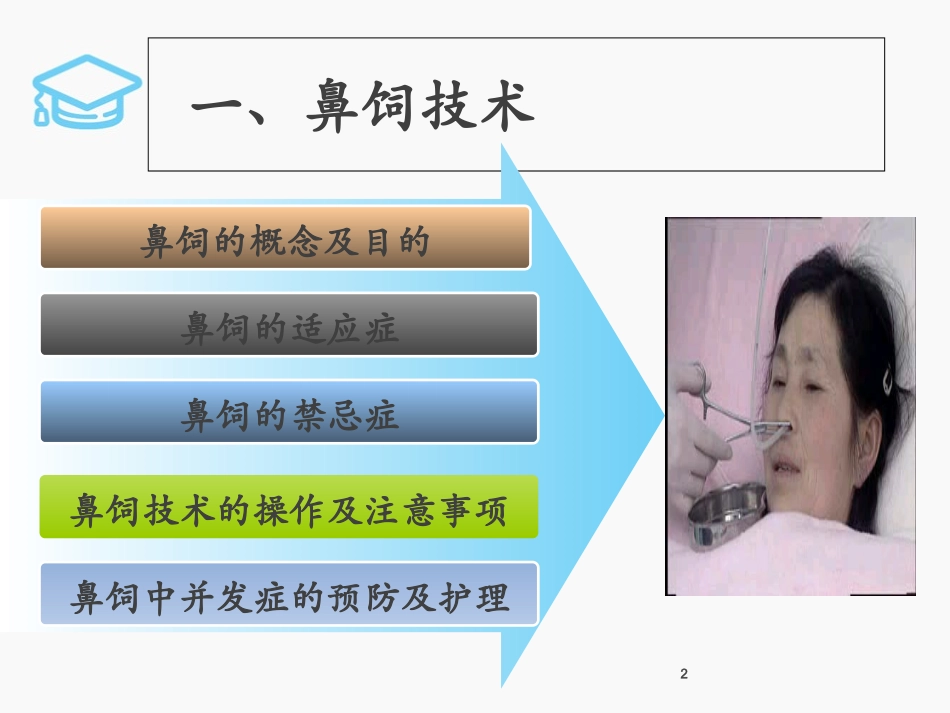 一、鼻饲技术

鼻饲的概念及目的

鼻饲的适应症

鼻饲的禁忌症

鼻饲技术的操作及注意事项

鼻饲中并发症的预防及护理

2